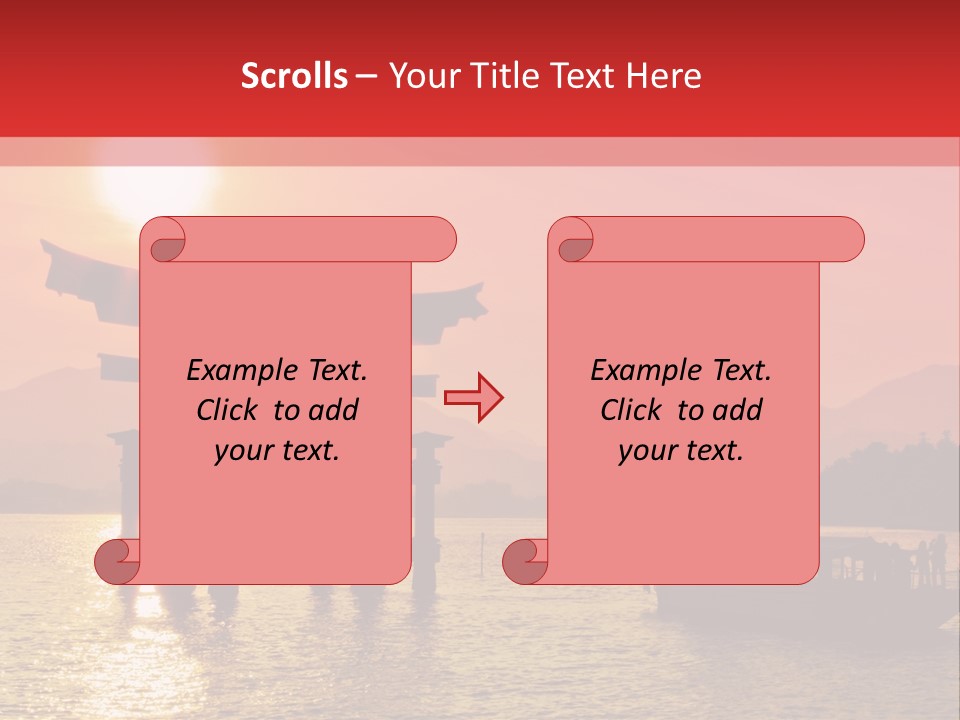 Scrolls – Your Title Text Here

Example Text. Click to add your text.

Example Text. Click to add your text.